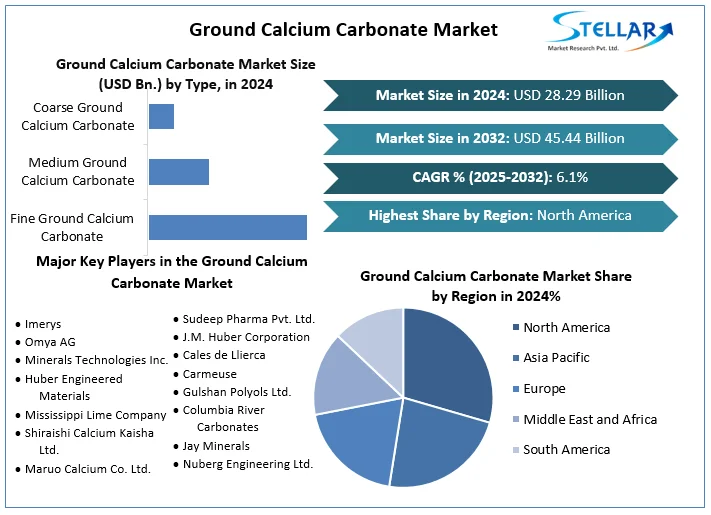 Ground Calcium Carbonate Market

STELLAR
Market Research Pvt. Ltd.

Ground Calcium Carbonate Market Size (USD Bn.) by Type, in 2024

Coarse Ground Calcium Carbonate

Medium Ground Calcium Carbonate

Fine Ground Calcium Carbonate

Market Size in 2024: USD 28.29 Billion

Market Size in 2032: USD 45.44 Billion

CAGR % (2025-2032): 6.1%

Highest Share by Region: North America

Major Key Players in the Ground Calcium Carbonate Market

• Imerys
• Omya AG
• Minerals Technologies Inc.
• Huber Engineered Materials
• Mississippi Lime Company
• Shiraishi Calcium Kaisha Ltd.
• Maruo Calcium Co. Ltd.

• Sudeep Pharma Pvt. Ltd.
• J.M. Huber Corporation
• Cales de Llierca
• Carmeuse
• Gulshan Polyols Ltd.
• Columbia River Carbonates
• Jay Minerals
• Nuberg Engineering Ltd.

Ground Calcium Carbonate Market Share by Region in 2024%

North America
Asia Pacific
Europe
Middle East and Africa
South America